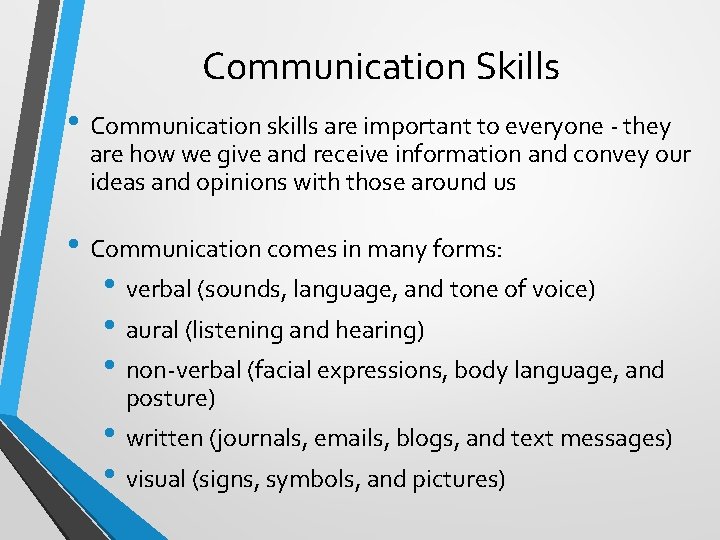 Communication Skills

• Communication skills are important to everyone - they are how we give and receive information and convey our ideas and opinions with those around us

• Communication comes in many forms:
  • verbal (sounds, language, and tone of voice)
  • aural (listening and hearing)
  • non-verbal (facial expressions, body language, and posture)
  • written (journals, emails, blogs, and text messages)
  • visual (signs, symbols, and pictures)